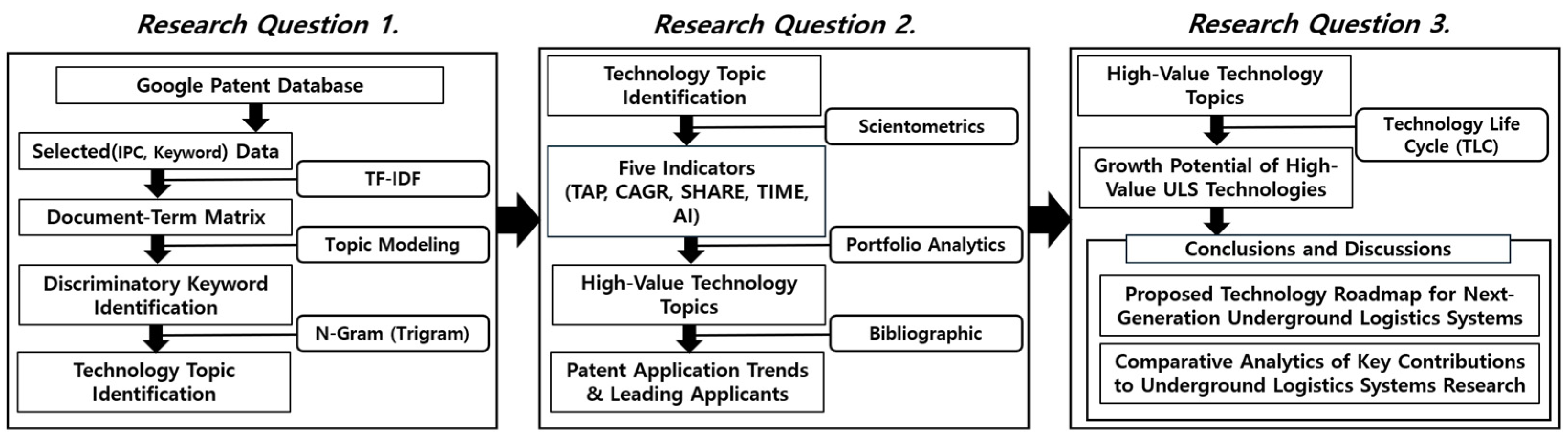 Research Question 1.

Google Patent Database

Selected(IPC, Keyword) Data

TF-IDF

Document-Term Matrix

Topic Modeling

Discriminatory Keyword Identification

N-Gram (Trigram)

Technology Topic Identification

Research Question 2.

Technology Topic Identification

Scientometrics

Five Indicators (TAP, CAGR, SHARE, TIME, AI)

Portfolio Analytics

High-Value Technology Topics

Bibliographic

Patent Application Trends & Leading Applicants

Research Question 3.

High-Value Technology Topics

Technology Life Cycle (TLC)

Growth Potential of High-Value ULS Technologies

Conclusions and Discussions

Proposed Technology Roadmap for Next-Generation Underground Logistics Systems

Comparative Analytics of Key Contributions to Underground Logistics Systems Research